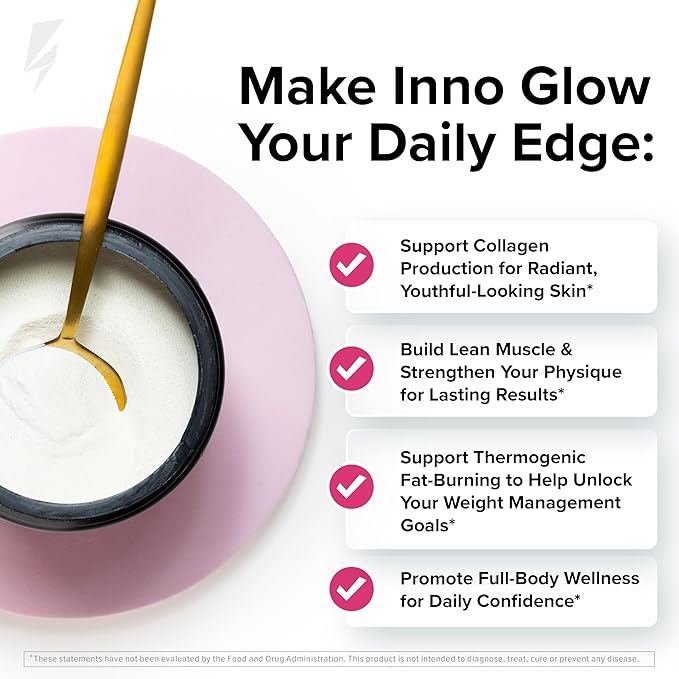 Make Inno Glow Your Daily Edge:

Support Collagen Production for Radiant, Youthful-Looking Skin*

Build Lean Muscle & Strengthen Your Physique for Lasting Results*

Support Thermogenic Fat-Burning to Help Unlock Your Weight Management Goals*

Promote Full-Body Wellness for Daily Confidence*

*These statements have not been evaluated by the Food and Drug Administration. This product is not intended to diagnose, treat, cure or prevent any disease.